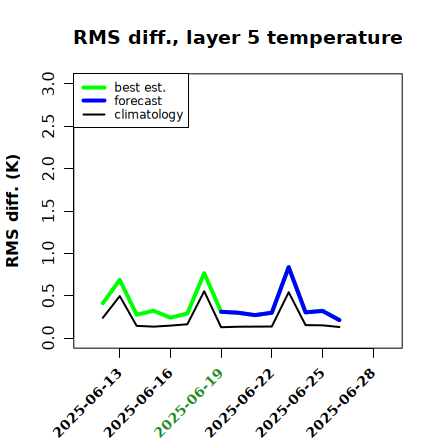 RMS diff., layer 5 temperature

best est.
forecast
climatology

RMS diff. (K)

3.0
2.5
2.0
1.5
1.0
0.5
0.0

2025-06-13
2025-06-16
2025-06-19
2025-06-22
2025-06-25
2025-06-28